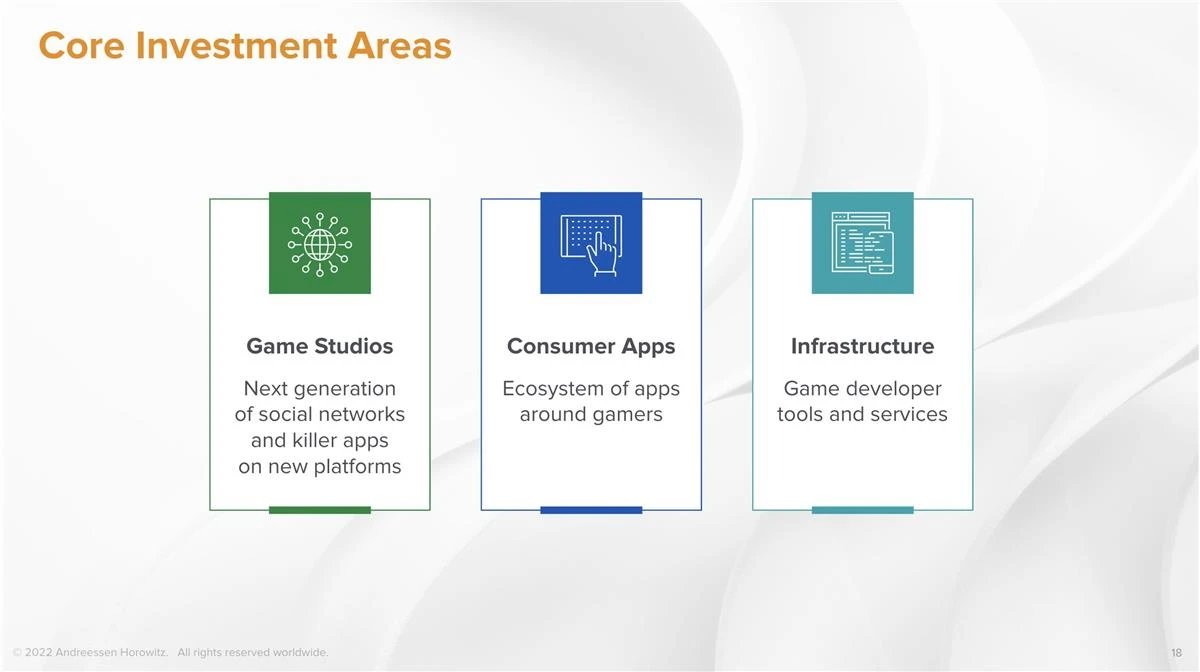 Core Investment Areas

Game Studios

Next generation of social networks and killer apps on new platforms

Consumer Apps

Ecosystem of apps around gamers

Infrastructure

Game developer tools and services

© 2022 Andreessen Horowitz. All rights reserved worldwide.

18